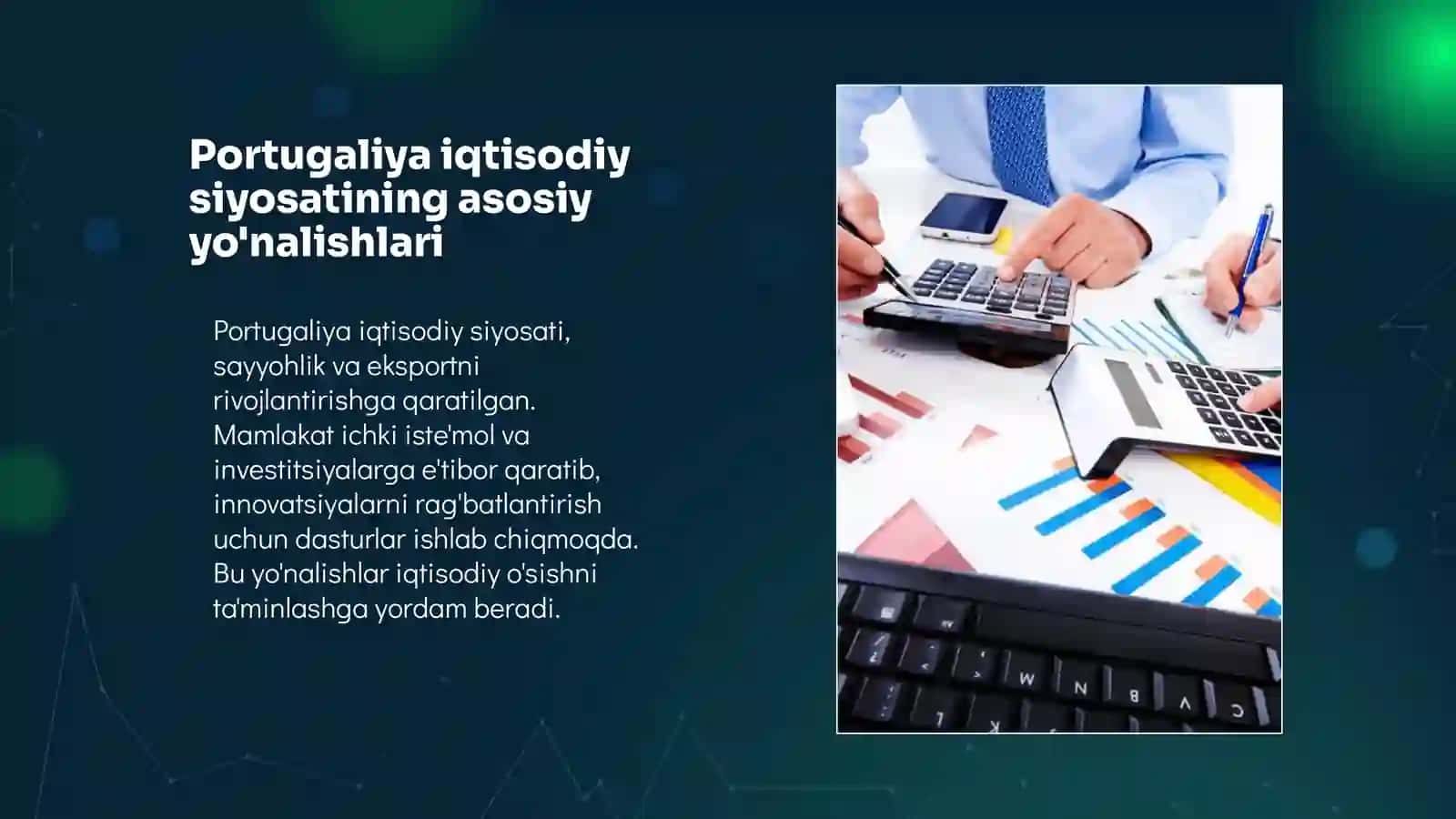 Portugaliya iqtisodiy siyosatining asosiy yo'nalishlari

Portugaliya iqtisodiy siyosati, sayyohlik va eksportni rivojlantirishga qaratilgan. Mamlakat ichki iste'mol va investitsiyalarga e'tibor qaratib, innovatsiyalarni rag'batlantirish uchun dasturlar ishlab chiqmoqda. Bu yo'nalishlar iqtisodiy o'sishni ta'minlashga yordam beradi.